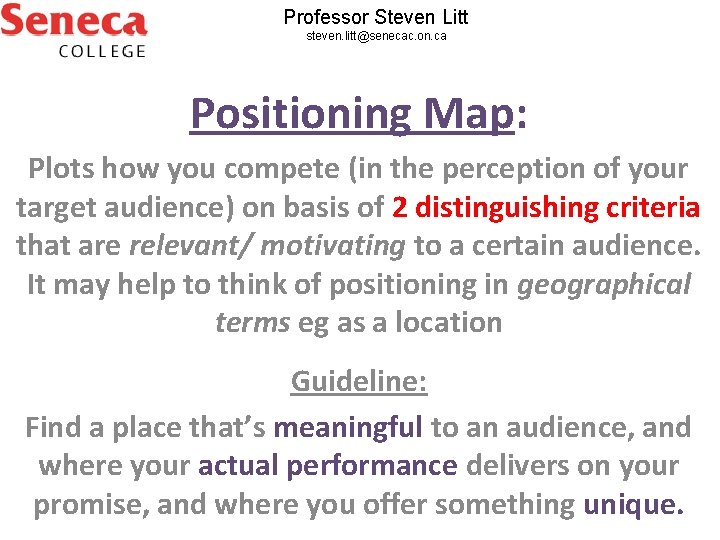 Seneca
COLLEGE

Professor Steven Litt
steven.litt@senecac.on.ca

Positioning Map:

Plots how you compete (in the perception of your target audience) on basis of 2 distinguishing criteria that are relevant/ motivating to a certain audience. It may help to think of positioning in geographical terms eg as a location

Guideline:

Find a place that's meaningful to an audience, and where your actual performance delivers on your promise, and where you offer something unique.